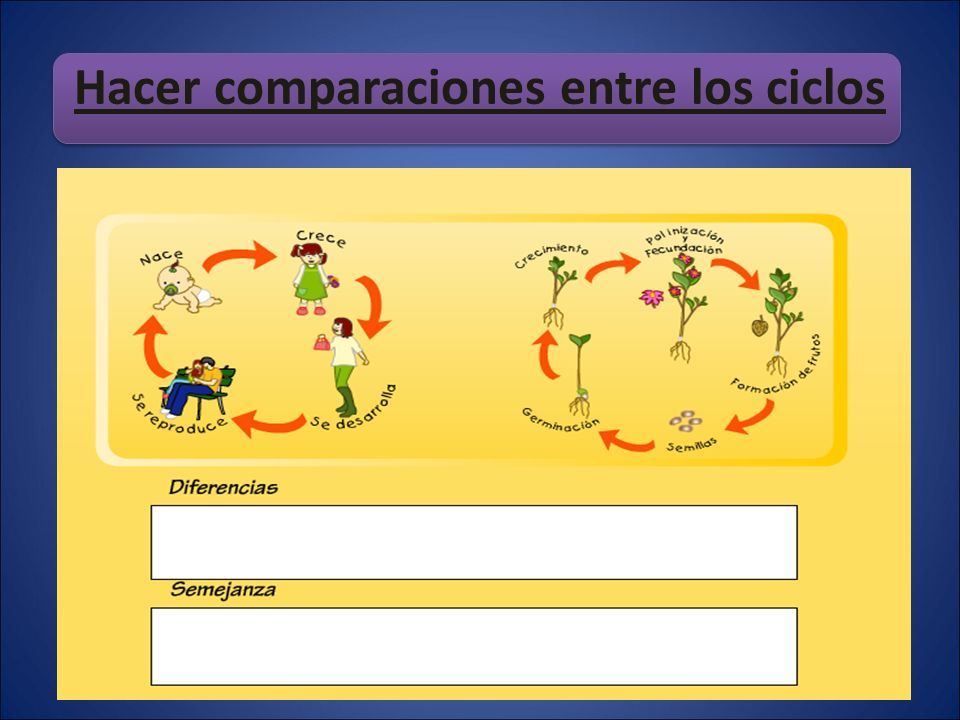 Hacer comparaciones entre los ciclos

Nace

Crece

Se desarrolla

Se reproduce

Crecimiento

Polinización y Fecundación

Formación de frutos

Semillas

Germinación

Diferencias

Semejanza